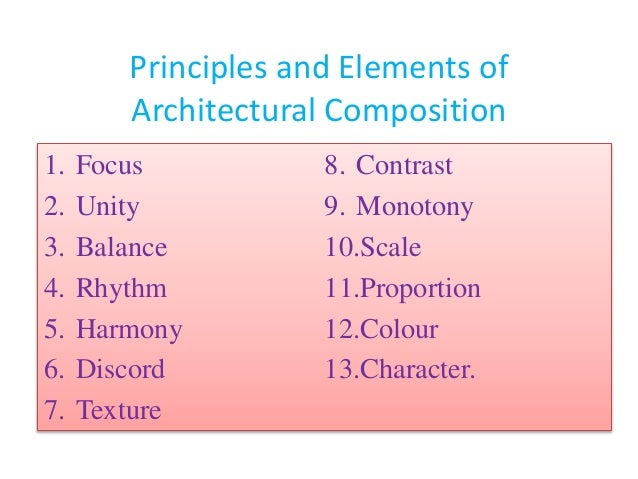 Principles and Elements of Architectural Composition

1. Focus
2. Unity
3. Balance
4. Rhythm
5. Harmony
6. Discord
7. Texture

8. Contrast
9. Monotony
10.Scale
11.Proportion
12.Colour
13.Character.